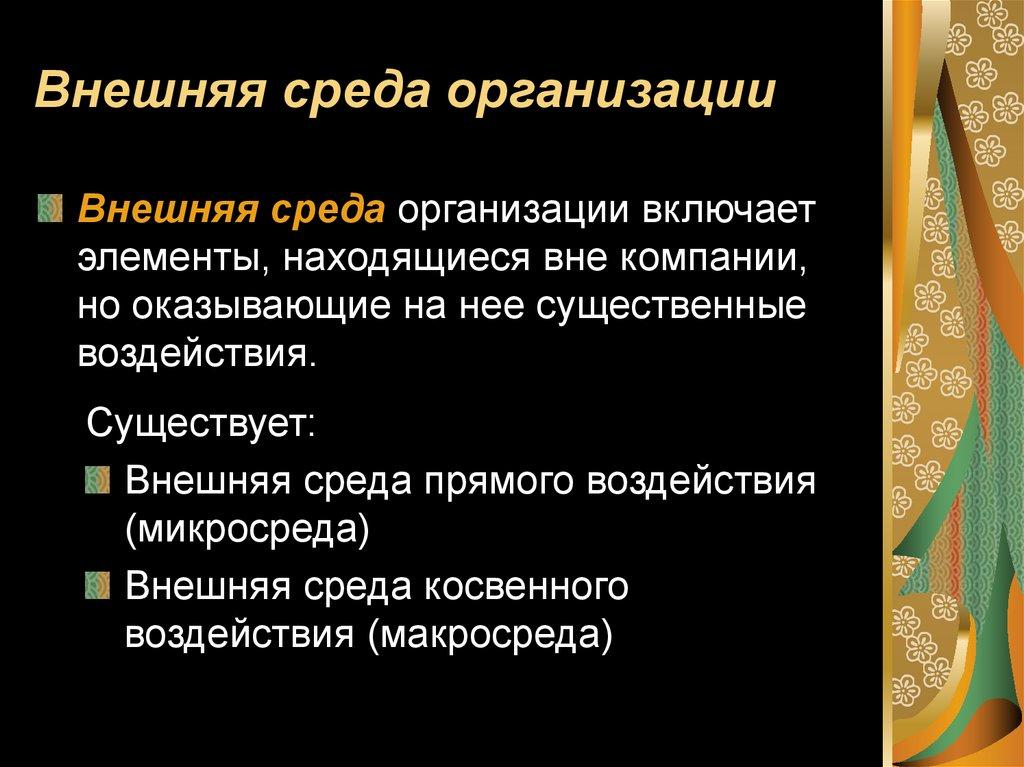 Внешняя среда организации

Внешняя среда организации включает элементы, находящиеся вне компании, но оказывающие на нее существенные воздействия.

Существует:

Внешняя среда прямого воздействия (микросреда)

Внешняя среда косвенного воздействия (макросреда)